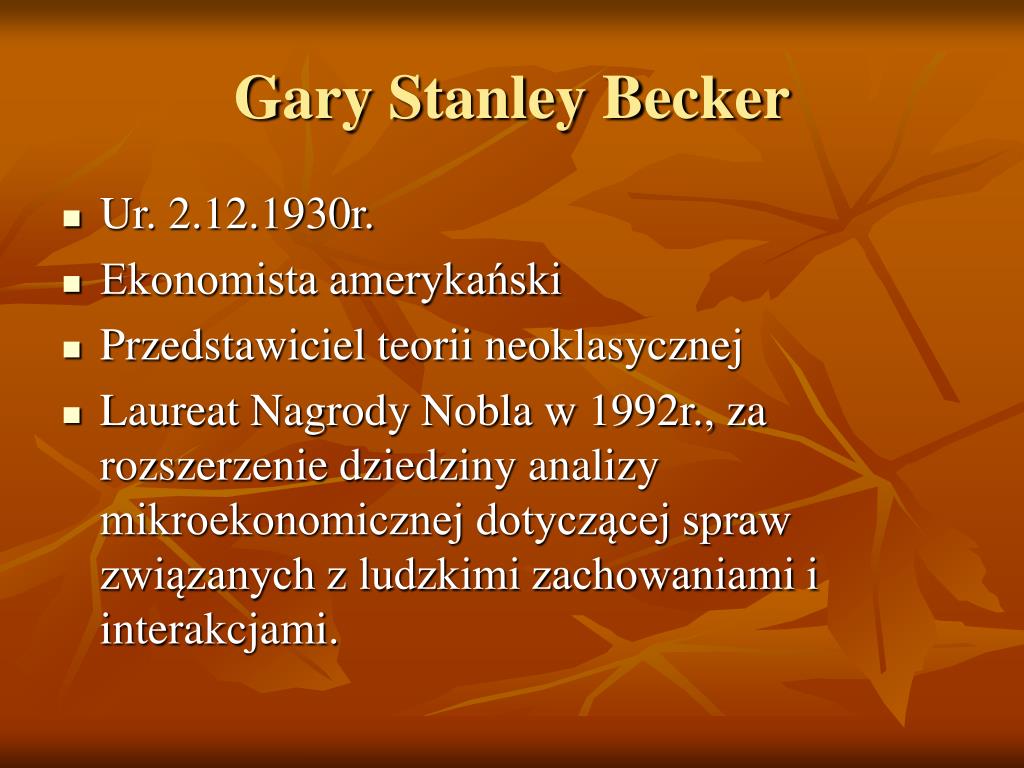 Gary Stanley Becker

- Ur. 2.12.1930r.
- Ekonomista amerykański
- Przedstawiciel teorii neoklasycznej
- Laureat Nagrody Nobla w 1992r., za rozszerzenie dziedziny analizy mikroekonomicznej dotyczącej spraw związanych z ludzkimi zachowaniami i interakcjami.